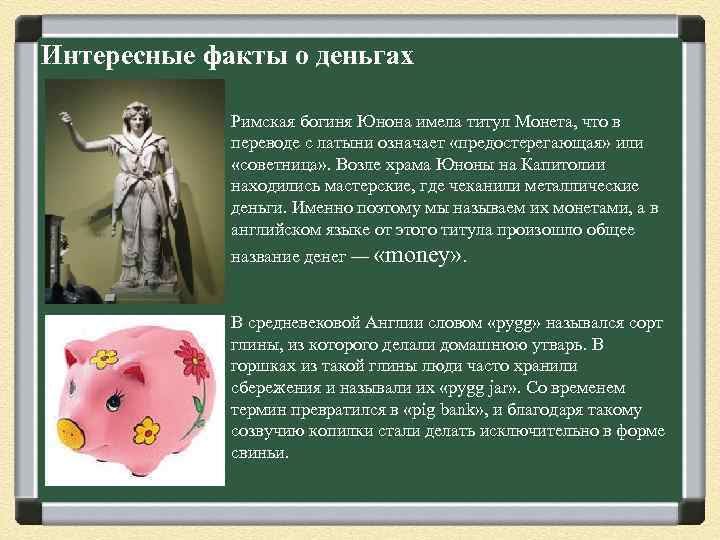 Интересные факты о деньгах

Римская богиня Юнона имела титул Монета, что в переводе с латыни означает «предостерегающая» или «советница». Возле храма Юноны на Капитолии находились мастерские, где чеканили металлические деньги. Именно поэтому мы называем их монетами, а в английском языке от этого титула произошло общее название денег — «money».

В средневековой Англии словом «pygg» назывался сорт глины, из которого делали домашнюю утварь. В горшках из такой глины люди часто хранили сбережения и называли их «pygg jar». Со временем термин превратился в «pig bank», и благодаря такому созвучию копилки стали делать исключительно в форме свиньи.